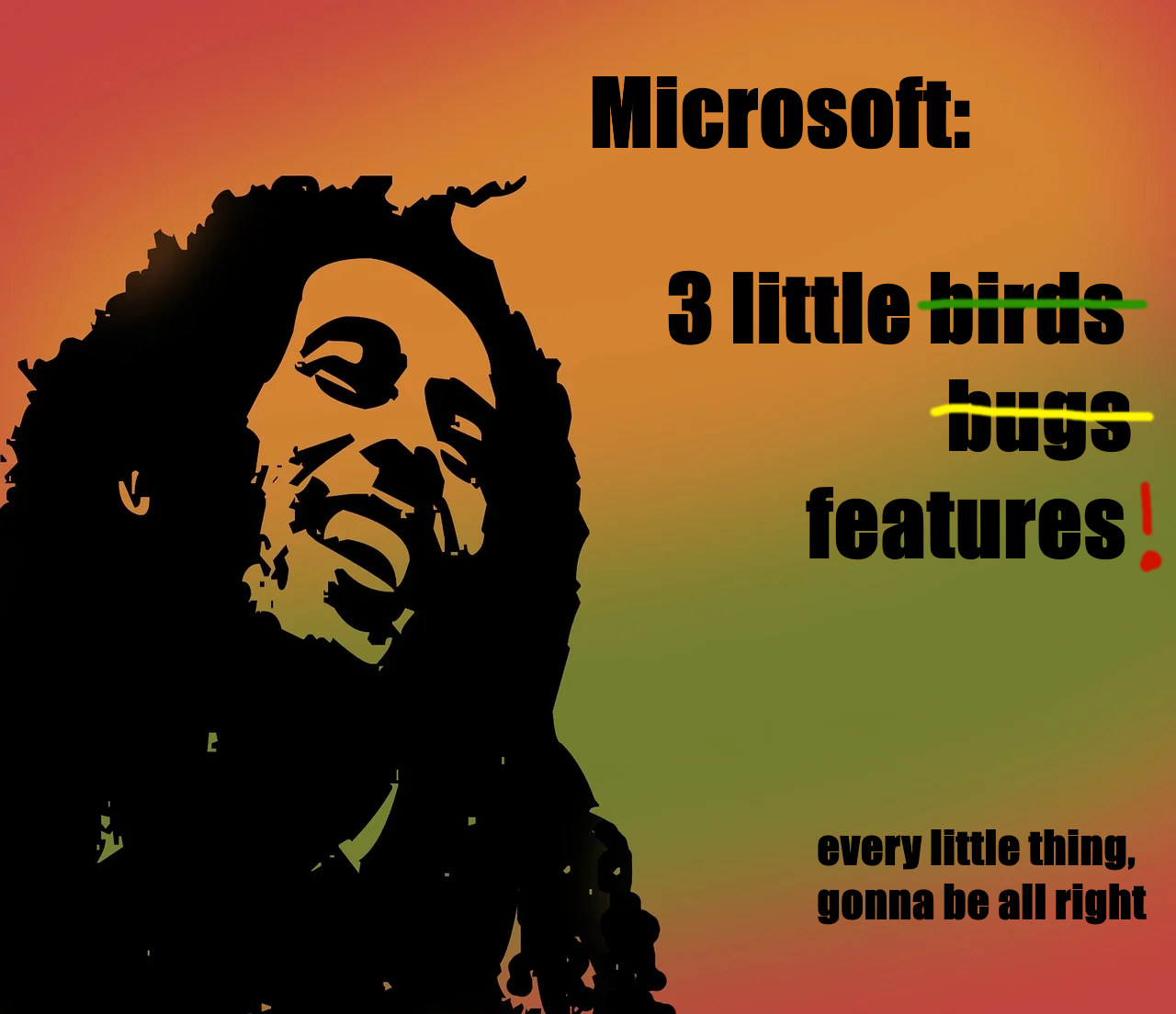 Microsoft:

3 little ~~birds~~
~~bugs~~
features!

every little thing,
gonna be all right